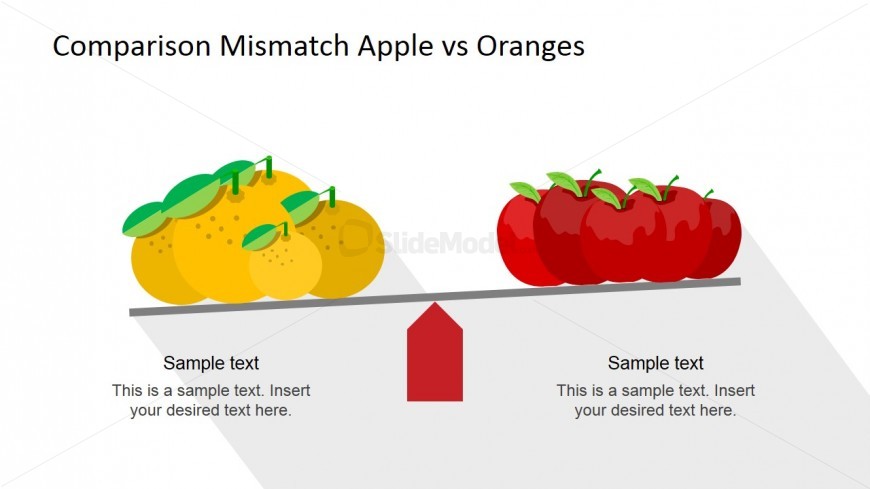 Comparison Mismatch Apple vs Oranges

SlideModel

Sample text

This is a sample text. Insert your desired text here.

Sample text

This is a sample text. Insert your desired text here.